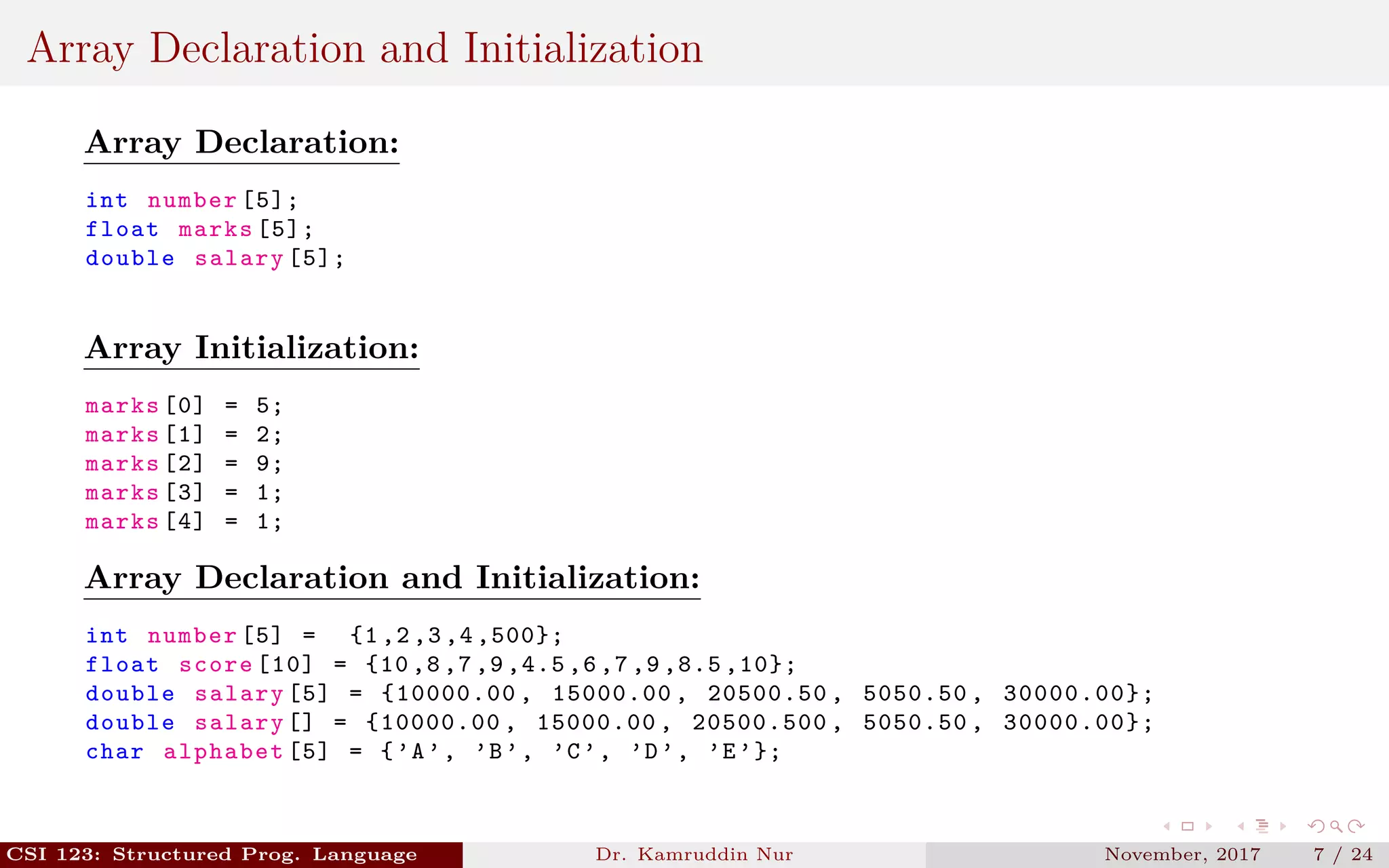 Array Declaration and Initialization

Array Declaration:

int number[5];
float marks[5];
double salary[5];

Array Initialization:

marks[0] = 5;
marks[1] = 2;
marks[2] = 9;
marks[3] = 1;
marks[4] = 1;

Array Declaration and Initialization:

int number[5] = {1,2,3,4,500};
float score[10] = {10,8,7,9,4.5,6,7,9,8.5,10};
double salary[5] = {10000.00, 15000.00, 20500.50, 5050.50, 30000.00};
double salary[] = {10000.00, 15000.00, 20500.500, 5050.50, 30000.00};
char alphabet[5] = {'A', 'B', 'C', 'D', 'E'};

CSI 123: Structured Prog. Language Dr. Kamruddin Nur November, 2017 7 / 24